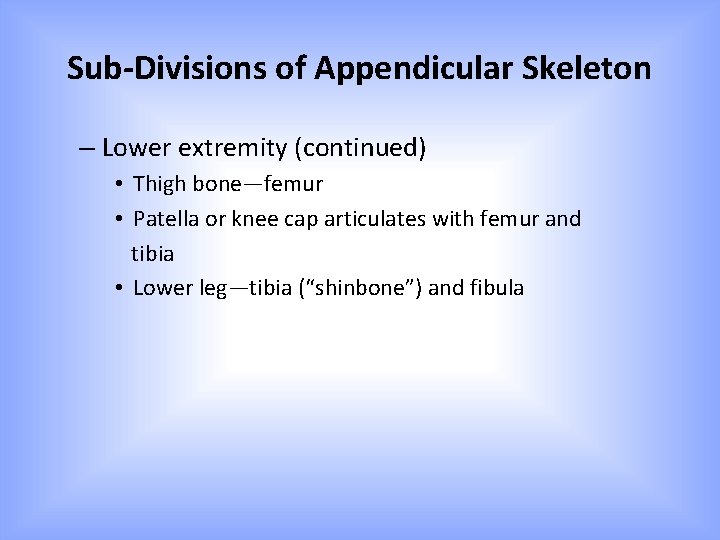 Sub-Divisions of Appendicular Skeleton

– Lower extremity (continued)
• Thigh bone—femur
• Patella or knee cap articulates with femur and tibia
• Lower leg—tibia (“shinbone”) and fibula